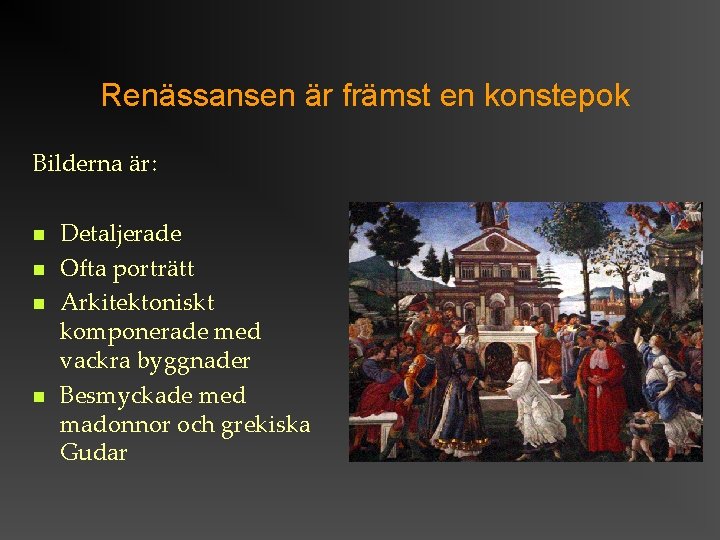 Renässansen är främst en konstepok

Bilderna är:

- Detaljerade
- Ofta porträtt
- Arkitektoniskt komponerade med vackra byggnader
- Besmyckade med madonnor och grekiska Gudar